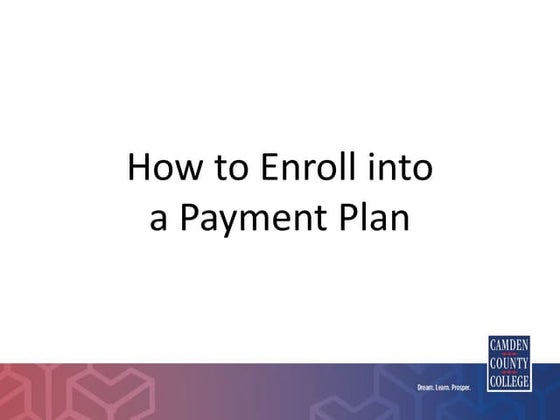 How to Enroll into a Payment Plan

Dream. Learn. Prosper.

CAMDEN COUNTY COLLEGE